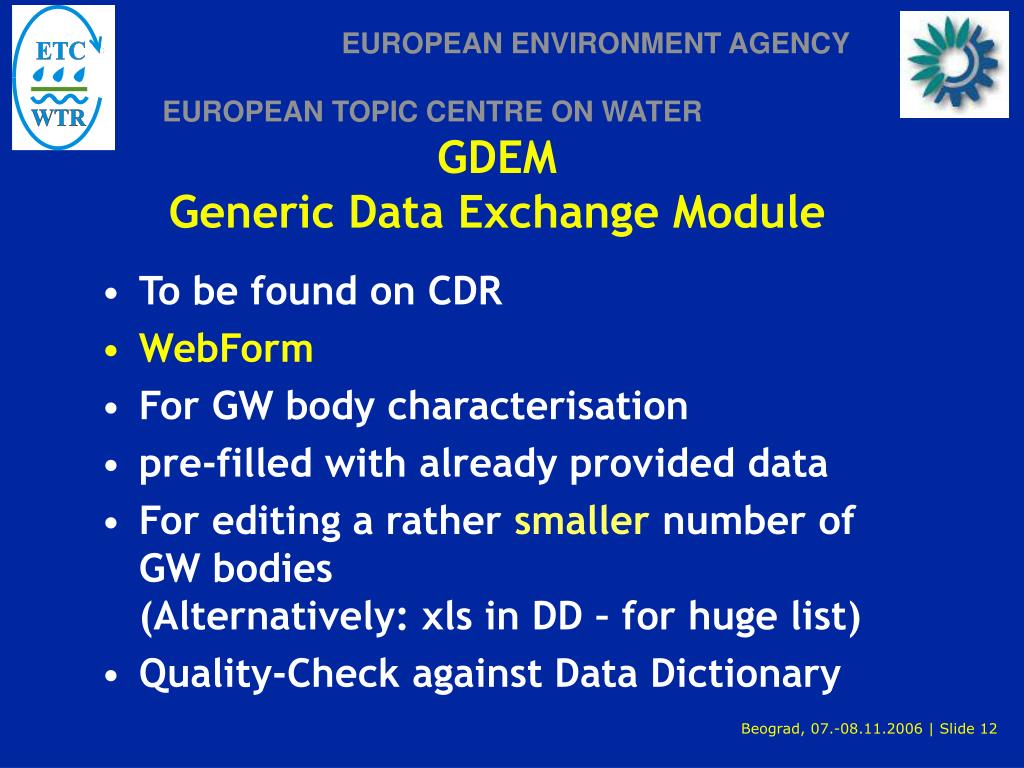 ETC
WTR

EUROPEAN ENVIRONMENT AGENCY

EUROPEAN TOPIC CENTRE ON WATER

GDEM
Generic Data Exchange Module

• To be found on CDR
• WebForm
• For GW body characterisation
• pre-filled with already provided data
• For editing a rather smaller number of GW bodies
(Alternatively: xls in DD – for huge list)
• Quality-Check against Data Dictionary

Beograd, 07.-08.11.2006 | Slide 12